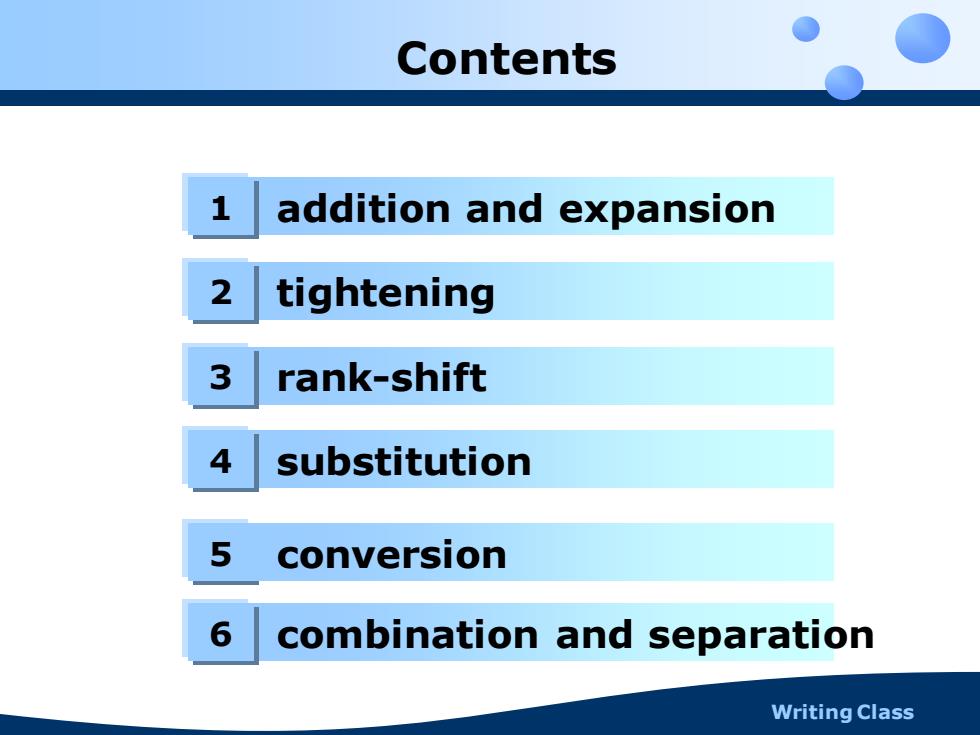 Contents

1 addition and expansion

2 tightening

3 rank-shift

4 substitution

5 conversion

6 combination and separation

Writing Class